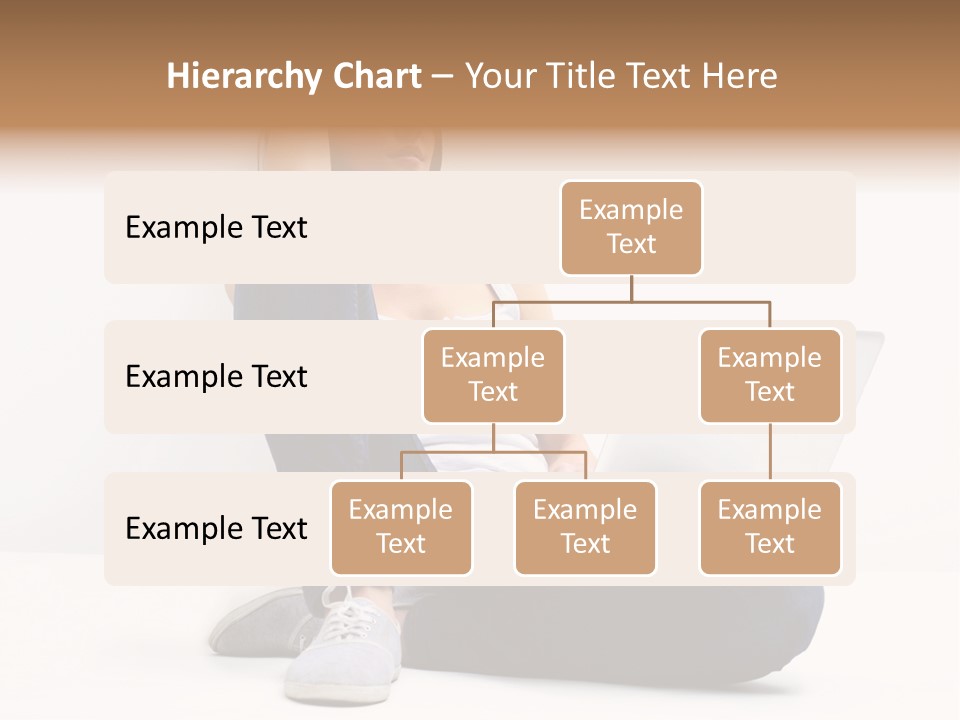 Hierarchy Chart – Your Title Text Here

Example Text

Example Text

Example Text

Example Text

Example Text

Example Text

Example Text

Example Text

Example Text